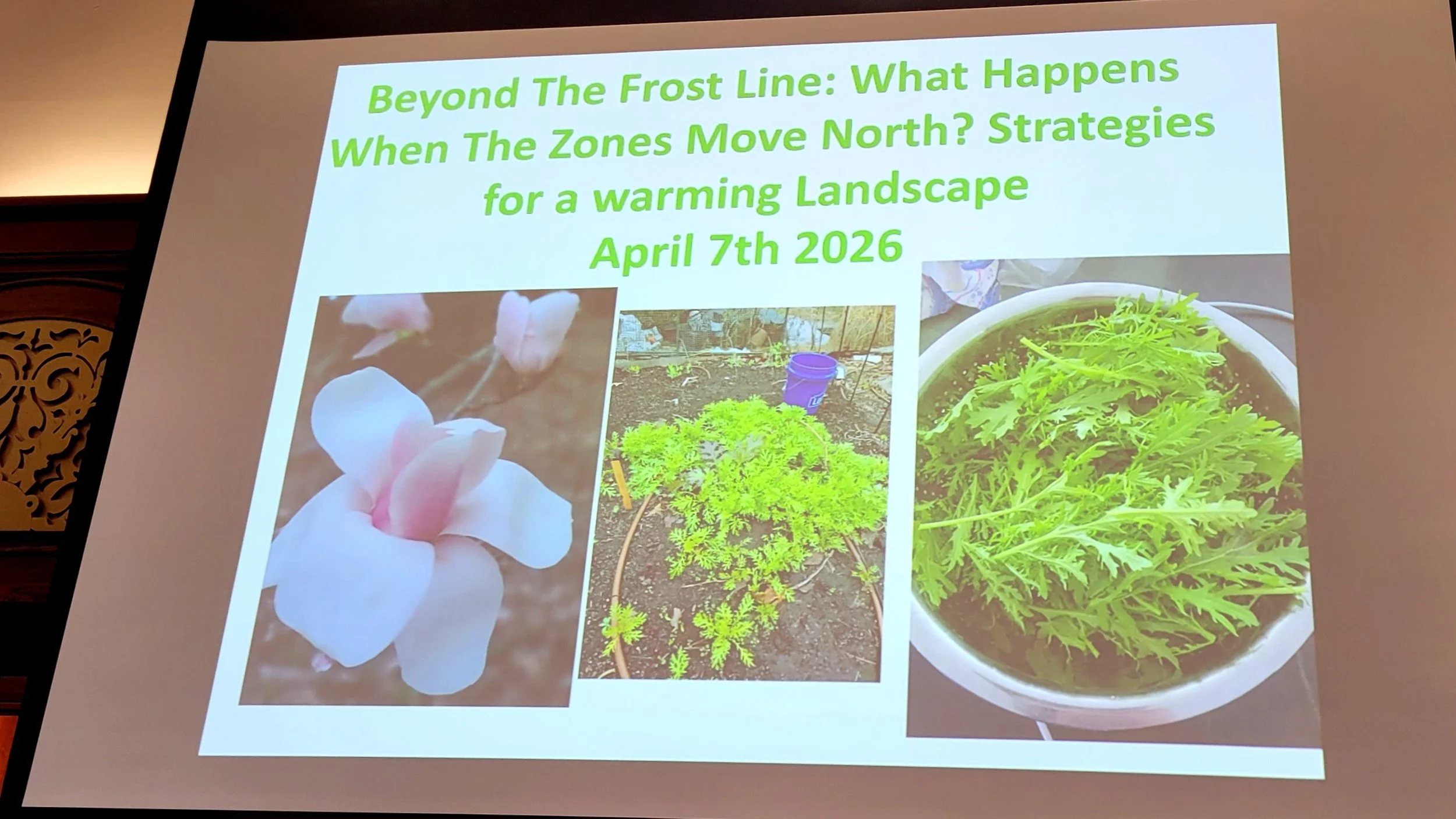 Beyond The Frost Line: What Happens When The Zones Move North? Strategies for a warming Landscape
April 7th 2026